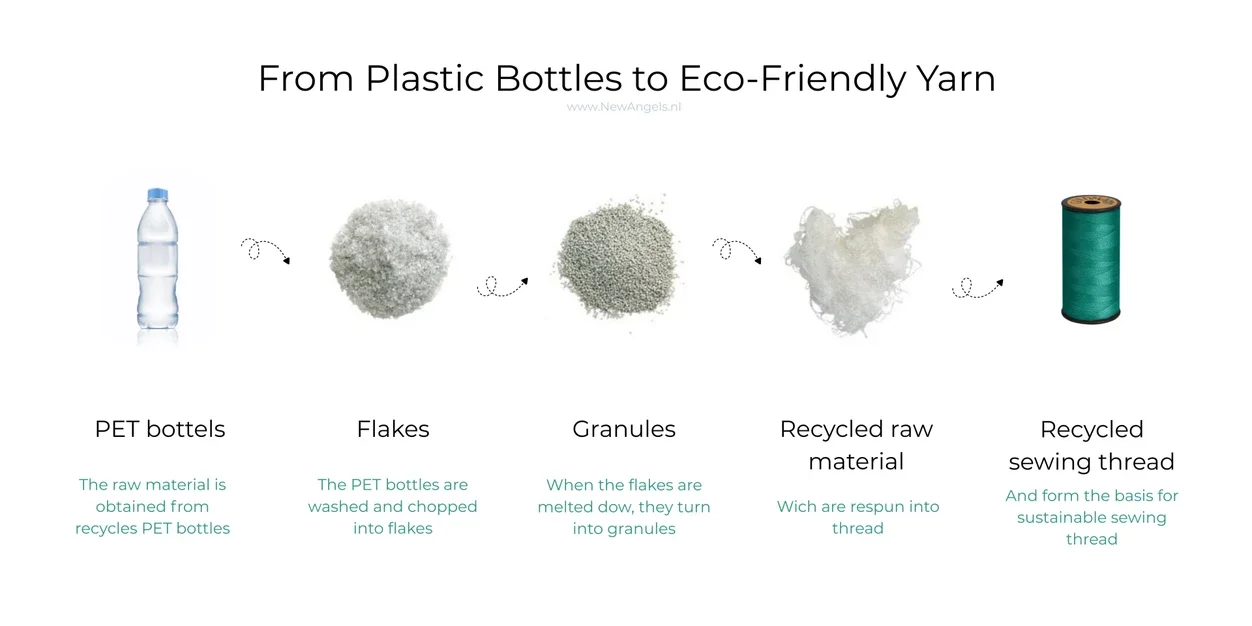 From Plastic Bottles to Eco-Friendly Yarn

www.NewAngels.nl

PET bottels

The raw material is obtained from recycles PET bottles

Flakes

The PET bottles are washed and chopped into flakes

Granules

When the flakes are melted dow, they turn into granules

Recycled raw material

Wich are respun into thread

Recycled sewing thread

And form the basis for sustainable sewing thread